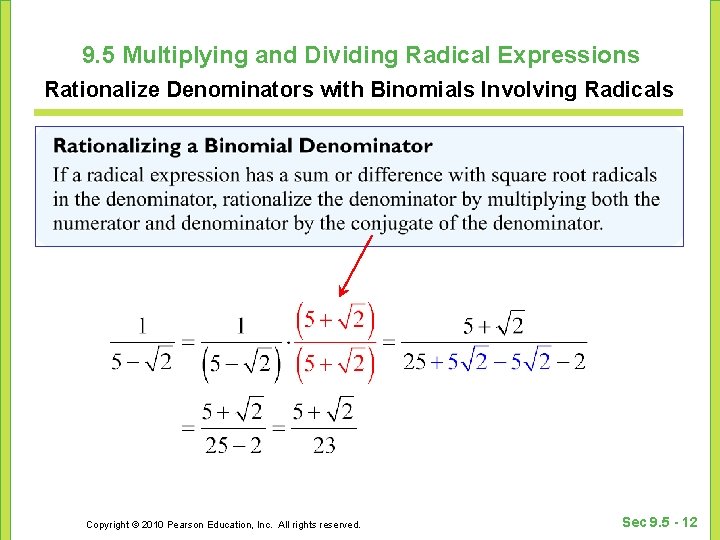 9.5 Multiplying and Dividing Radical Expressions

Rationalize Denominators with Binomials Involving Radicals

Rationalizing a Binomial Denominator

If a radical expression has a sum or difference with square root radicals in the denominator, rationalize the denominator by multiplying both the numerator and denominator by the conjugate of the denominator.

$\frac{1}{5-\sqrt{2}} = \frac{1}{(5-\sqrt{2})} \cdot \frac{(5+\sqrt{2})}{(5+\sqrt{2})} = \frac{5+\sqrt{2}}{25+5\sqrt{2}-5\sqrt{2}-2}$

$= \frac{5+\sqrt{2}}{25-2} = \frac{5+\sqrt{2}}{23}$

Copyright © 2010 Pearson Education, Inc. All rights reserved.

Sec 9.5 - 12